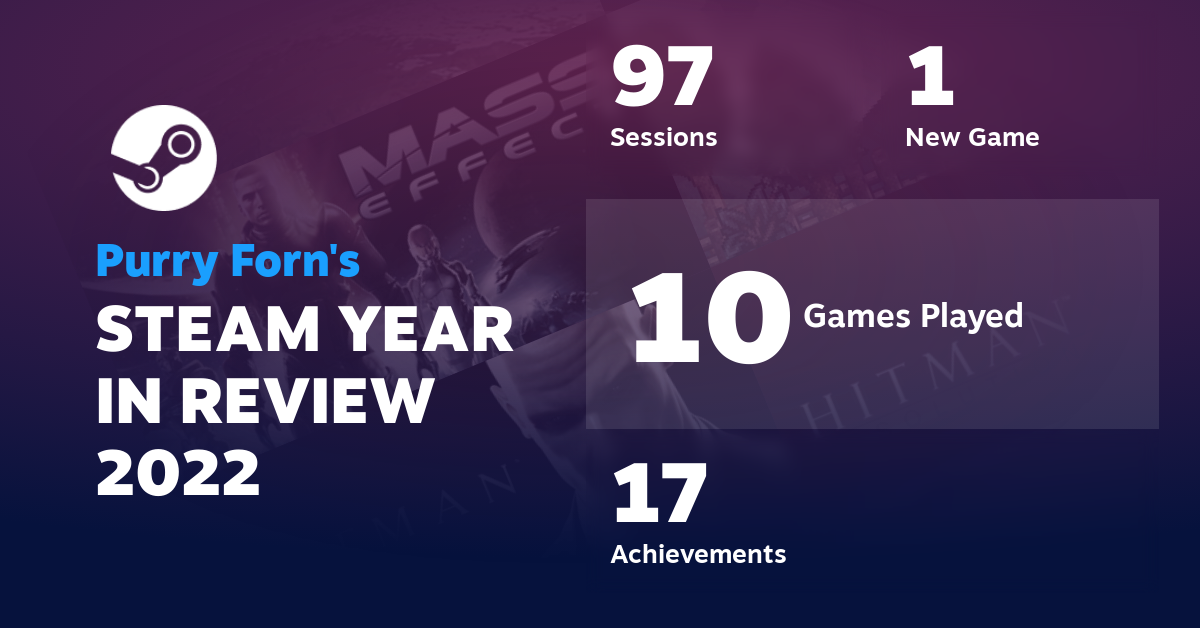 Purry Forn's
STEAM YEAR IN REVIEW 2022

97
Sessions

1
New Game

10
Games Played

17
Achievements

MASS EFFECT

HITMAN